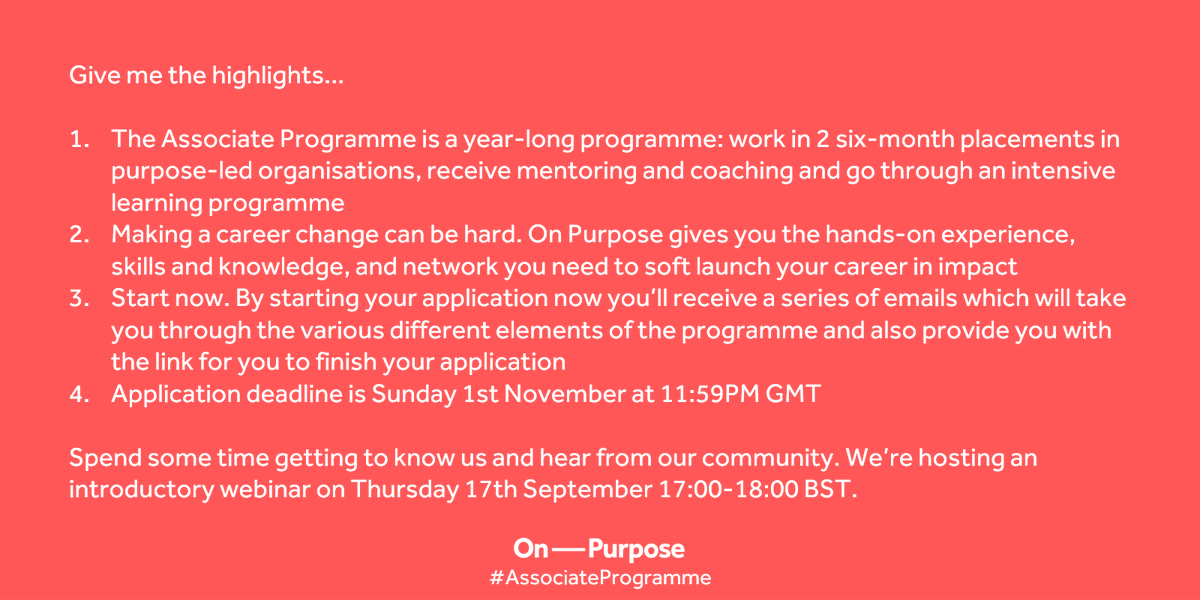 Give me the highlights...

1. The Associate Programme is a year-long programme: work in 2 six-month placements in purpose-led organisations, receive mentoring and coaching and go through an intensive learning programme
2. Making a career change can be hard. On Purpose gives you the hands-on experience, skills and knowledge, and network you need to soft launch your career in impact
3. Start now. By starting your application now you'll receive a series of emails which will take you through the various different elements of the programme and also provide you with the link for you to finish your application
4. Application deadline is Sunday 1st November at 11:59PM GMT

Spend some time getting to know us and hear from our community. We're hosting an introductory webinar on Thursday 17th September 17:00-18:00 BST.

On — Purpose
#AssociateProgramme